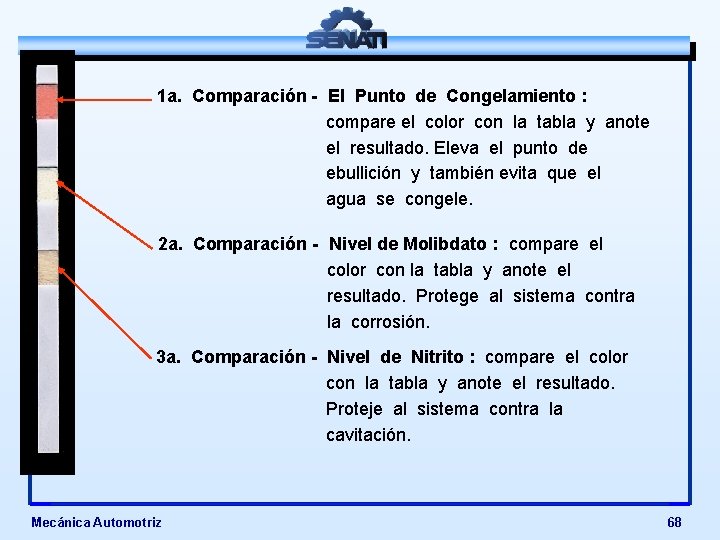 SENATI

1a. Comparación - El Punto de Congelamiento : compare el color con la tabla y anote el resultado. Eleva el punto de ebullición y también evita que el agua se congele.

2a. Comparación - Nivel de Molibdato : compare el color con la tabla y anote el resultado. Protege al sistema contra la corrosión.

3a. Comparación - Nivel de Nitrito : compare el color con la tabla y anote el resultado. Proteje al sistema contra la cavitación.

Mecánica Automotriz

68